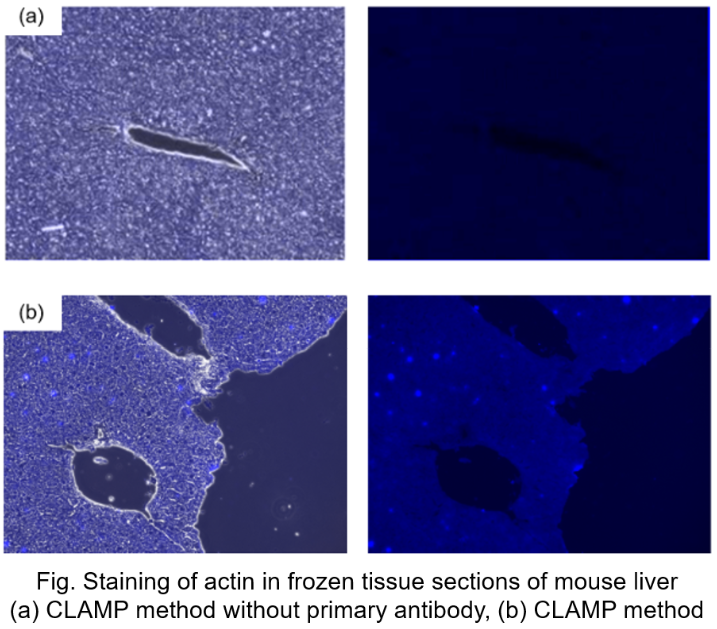 (a)

(b)

Fig. Staining of actin in frozen tissue sections of mouse liver
(a) CLAMP method without primary antibody, (b) CLAMP method